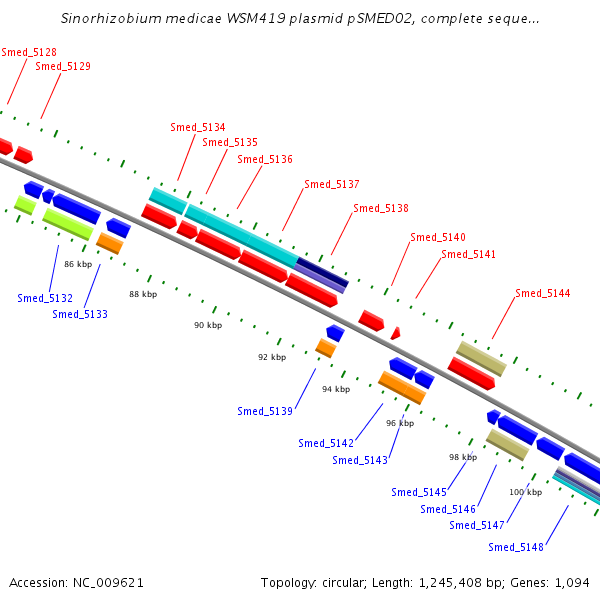 Sinorhizobium medicae WSM419 plasmid pSMED02, complete seque...

Smed_5128
Smed_5129
Smed_5134
Smed_5135
Smed_5136
Smed_5137
Smed_5138
Smed_5140
Smed_5141
Smed_5144

86 kbp
88 kbp
90 kbp
92 kbp
94 kbp
96 kbp
98 kbp
100 kbp

Smed_5132
Smed_5133
Smed_5139
Smed_5142
Smed_5143
Smed_5145
Smed_5146
Smed_5147
Smed_5148

Accession: NC_009621

Topology: circular; Length: 1,245,408 bp; Genes: 1,094